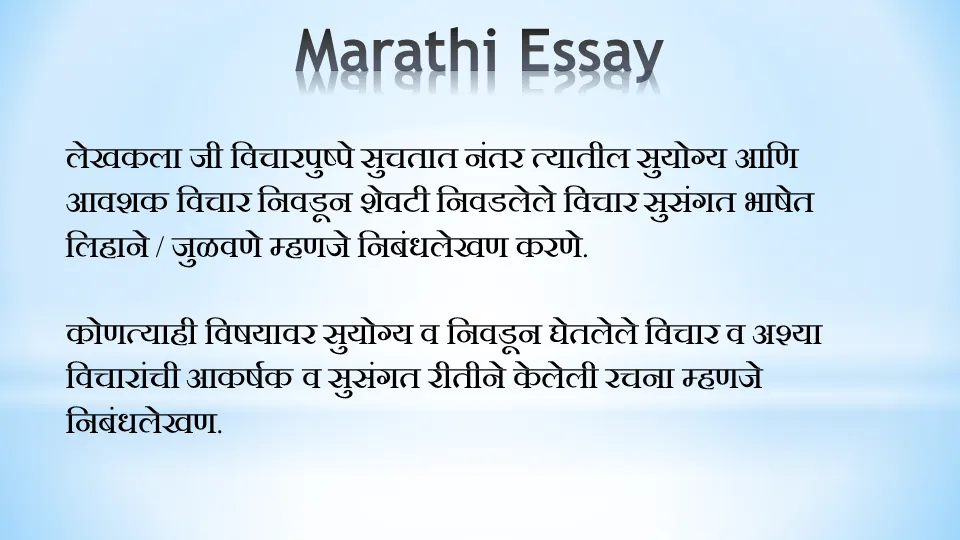 Marathi Essay

लेखकला जी विचारपुष्पे सुचतात नंतर त्यातील सुयोग्य आणि आवशक विचार निवडून शेवटी निवडलेले विचार सुसंगत भाषेत लिहाने / जुळवणे म्हणजे निबंधलेखण करणे.

कोणत्याही विषयावर सुयोग्य व निवडून घेतलेले विचार व अश्या विचारांची आकर्षक व सुसंगत रीतीने केलेली रचना म्हणजे निबंधलेखण.